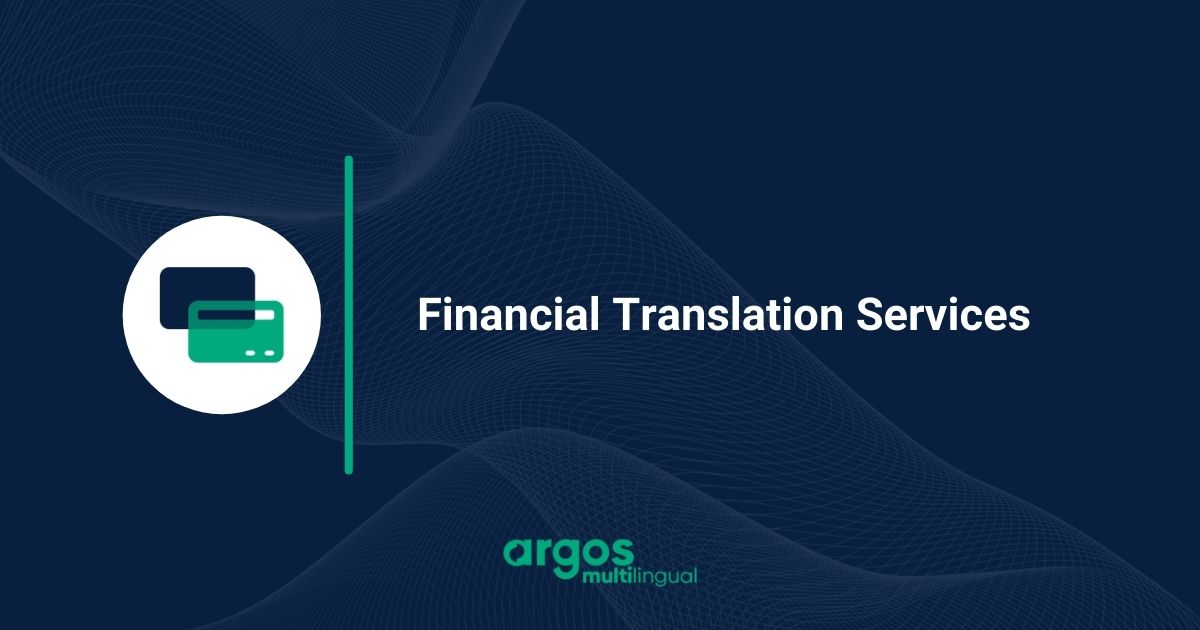 Financial Translation Services

argos multilingual